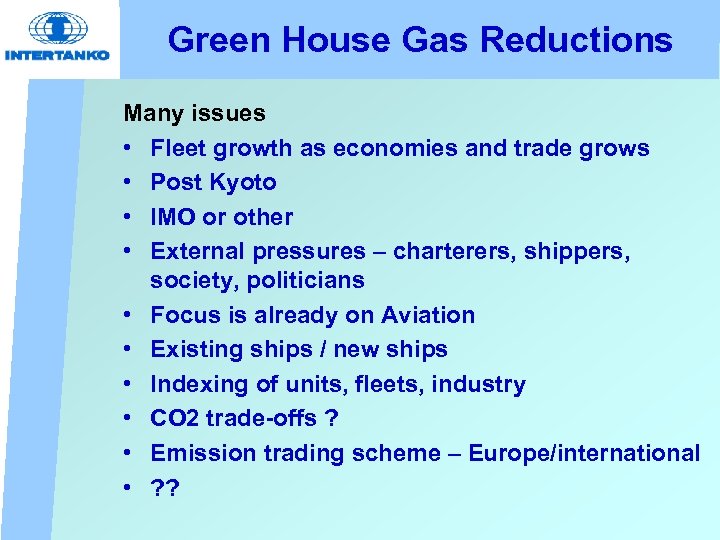 INTERTANKO

Green House Gas Reductions

Many issues
• Fleet growth as economies and trade grows
• Post Kyoto
• IMO or other
• External pressures – charterers, shippers, society, politicians
• Focus is already on Aviation
• Existing ships / new ships
• Indexing of units, fleets, industry
• CO2 trade-offs ?
• Emission trading scheme – Europe/international
• ??